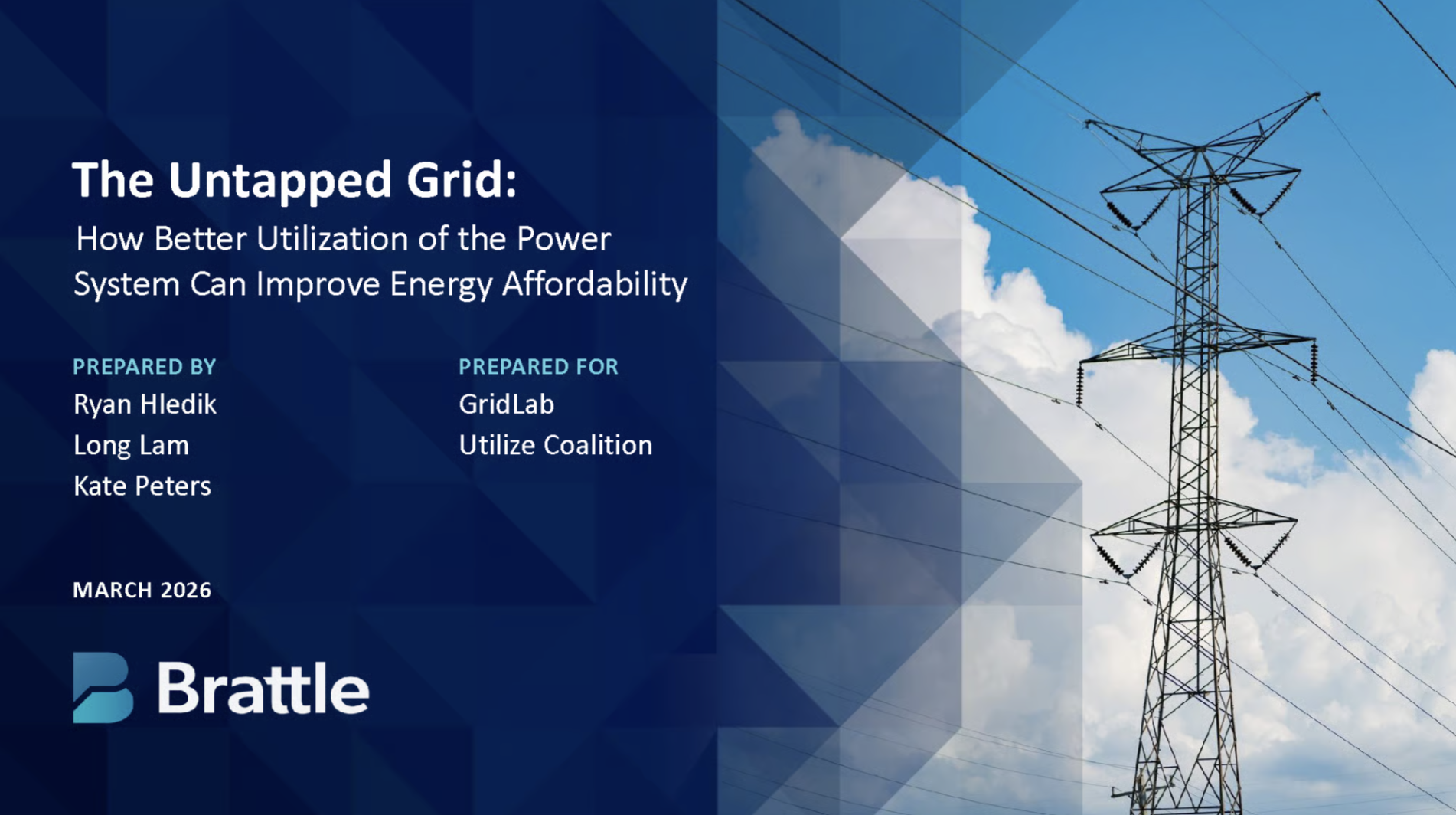 The Untapped Grid:

How Better Utilization of the Power System Can Improve Energy Affordability

PREPARED BY
Ryan Hledik
Long Lam
Kate Peters

PREPARED FOR
GridLab
Utilize Coalition

MARCH 2026

Brattle